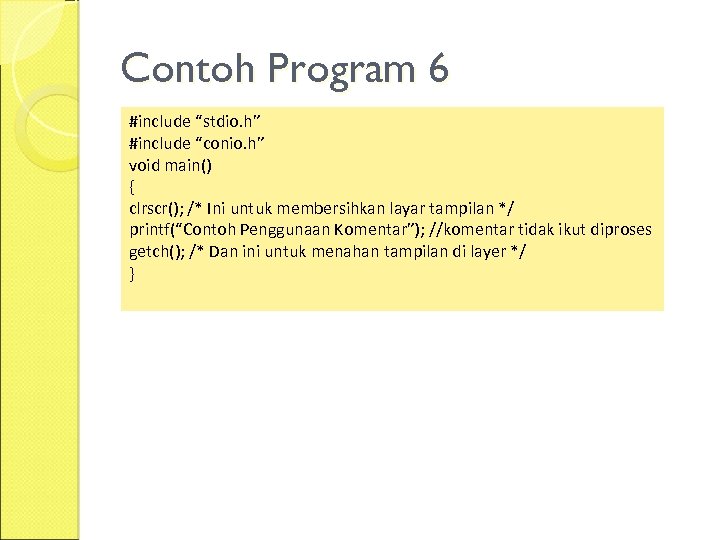 Contoh Program 6

#include “stdio.h”
#include “conio.h”
void main()
{
clrscr(); /* Ini untuk membersihkan layar tampilan */
printf(“Contoh Penggunaan Komentar”); //komentar tidak ikut diproses
getch(); /* Dan ini untuk menahan tampilan di layer */
}